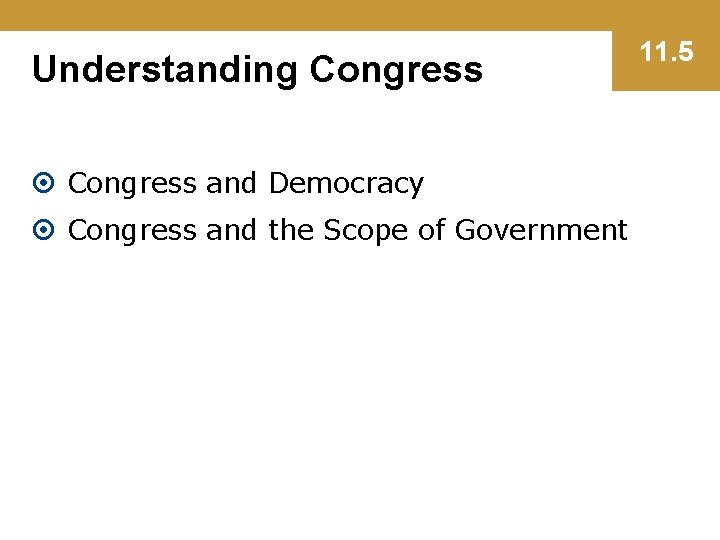 Understanding Congress

11.5

Congress and Democracy
Congress and the Scope of Government